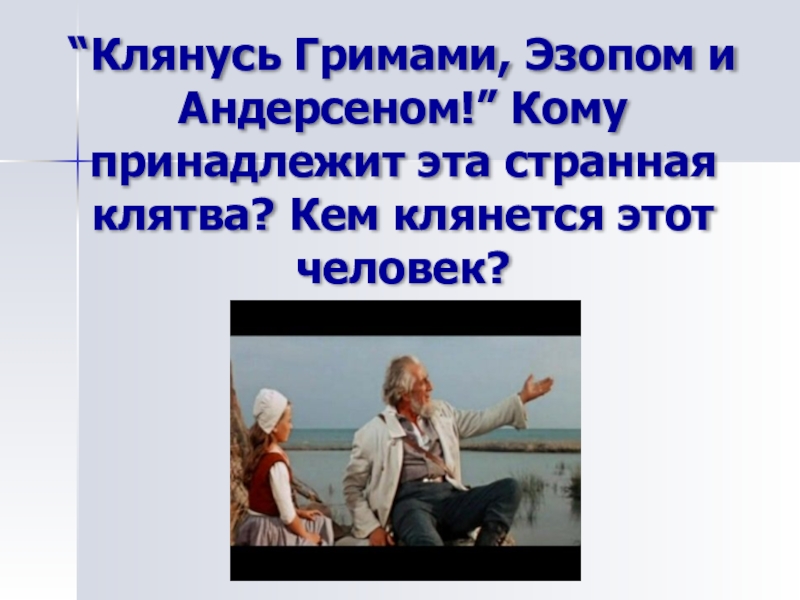 “Клянусь Гримами, Эзопом и Андерсеном!” Кому принадлежит эта странная клятва? Кем клянется этот человек?